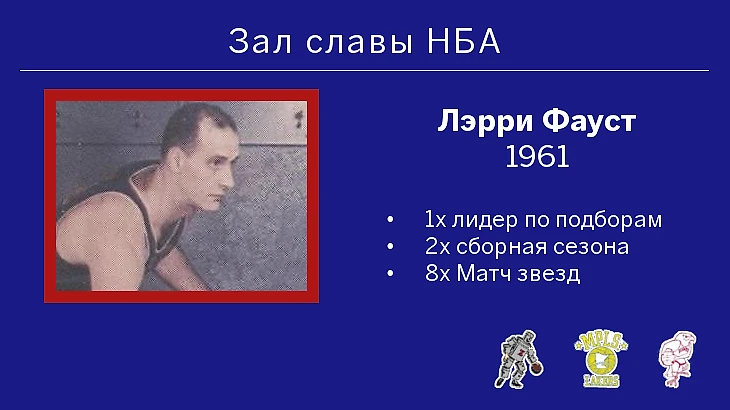 Зал славы НБА

Лэрри Фауст
1961

• 1х лидер по подборам
• 2х сборная сезона
• 8х Матч звезд

MPLS
LAKERS